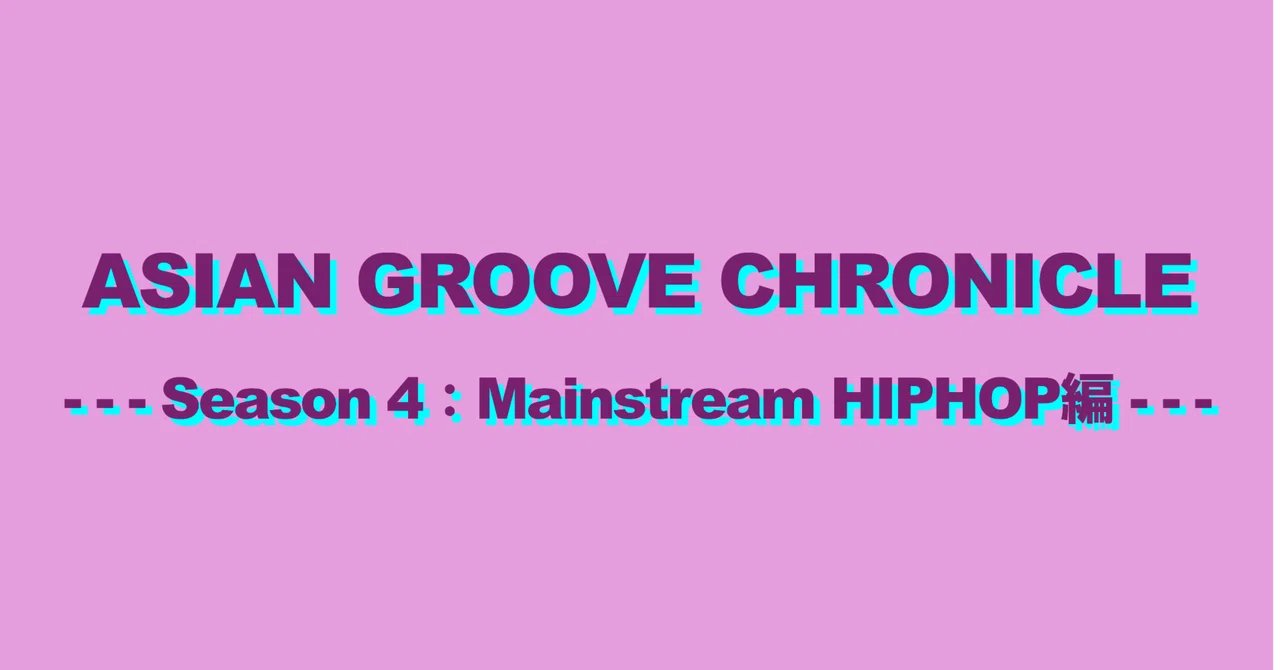 ASIAN GROOVE CHRONICLE

- - - Season 4：Mainstream HIPHOP編 - - -